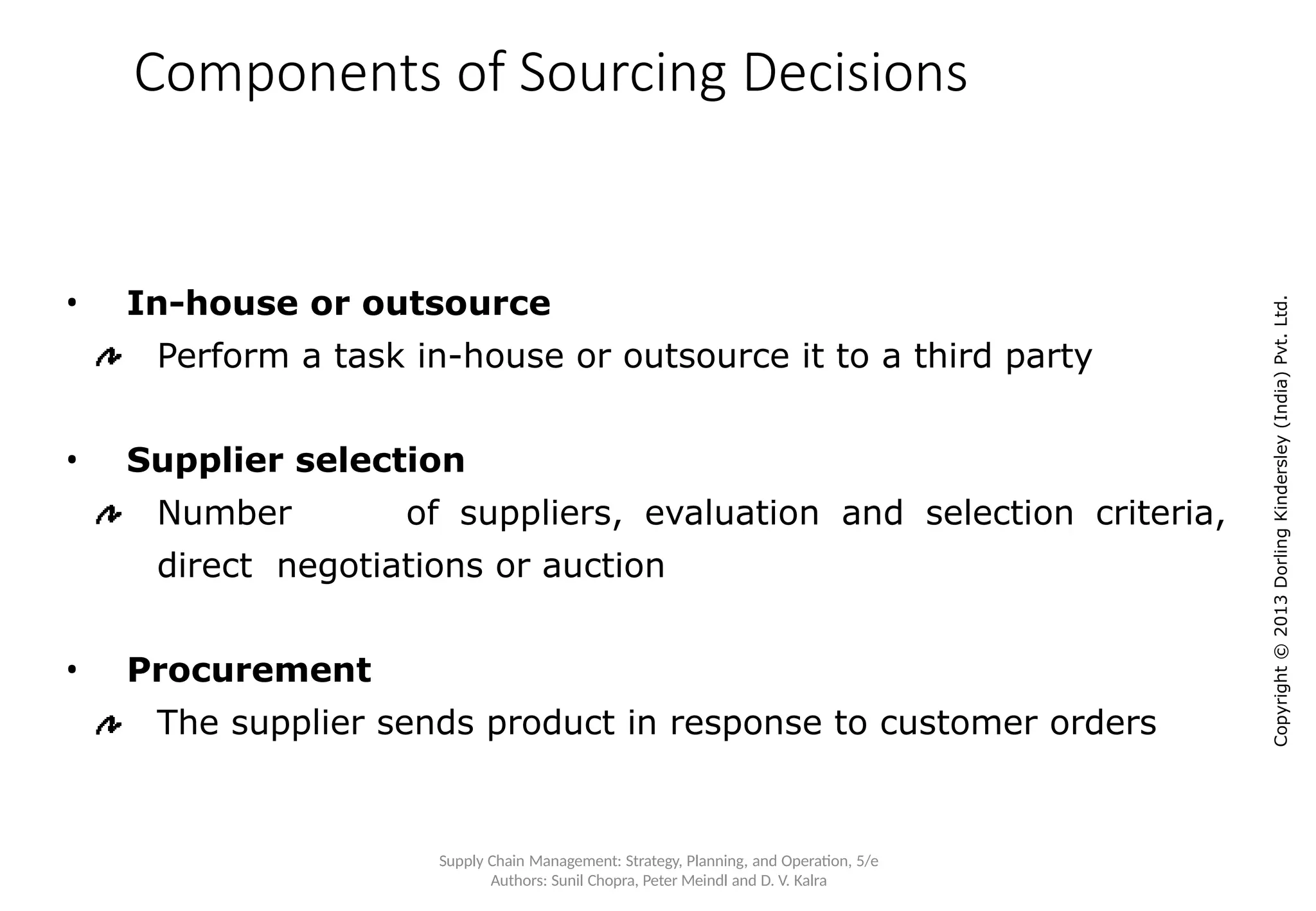 Components of Sourcing Decisions

• In-house or outsource

Perform a task in-house or outsource it to a third party

• Supplier selection

Number of suppliers, evaluation and selection criteria, direct negotiations or auction

• Procurement

The supplier sends product in response to customer orders

Copyright © 2013 Dorling Kindersley (India) Pvt. Ltd.

Supply Chain Management: Strategy, Planning, and Operation, 5/e
Authors: Sunil Chopra, Peter Meindl and D. V. Kalra